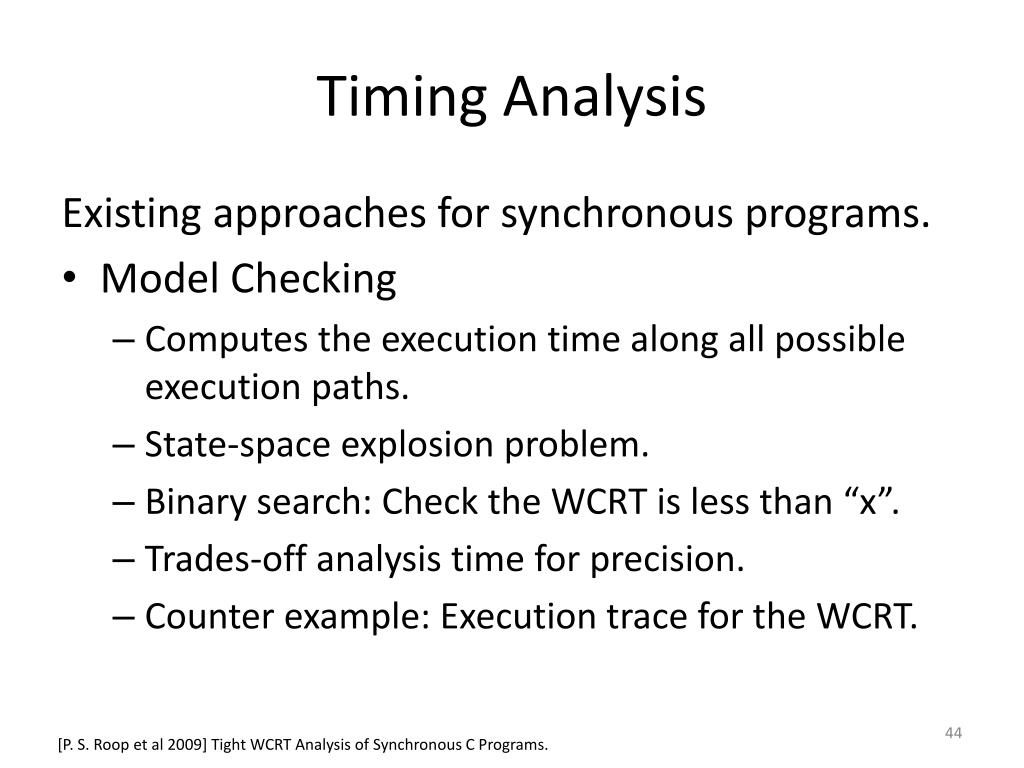 Timing Analysis

Existing approaches for synchronous programs.

• Model Checking
– Computes the execution time along all possible execution paths.
– State-space explosion problem.
– Binary search: Check the WCRT is less than “x”.
– Trades-off analysis time for precision.
– Counter example: Execution trace for the WCRT.

44

[P. S. Roop et al 2009] Tight WCRT Analysis of Synchronous C Programs.